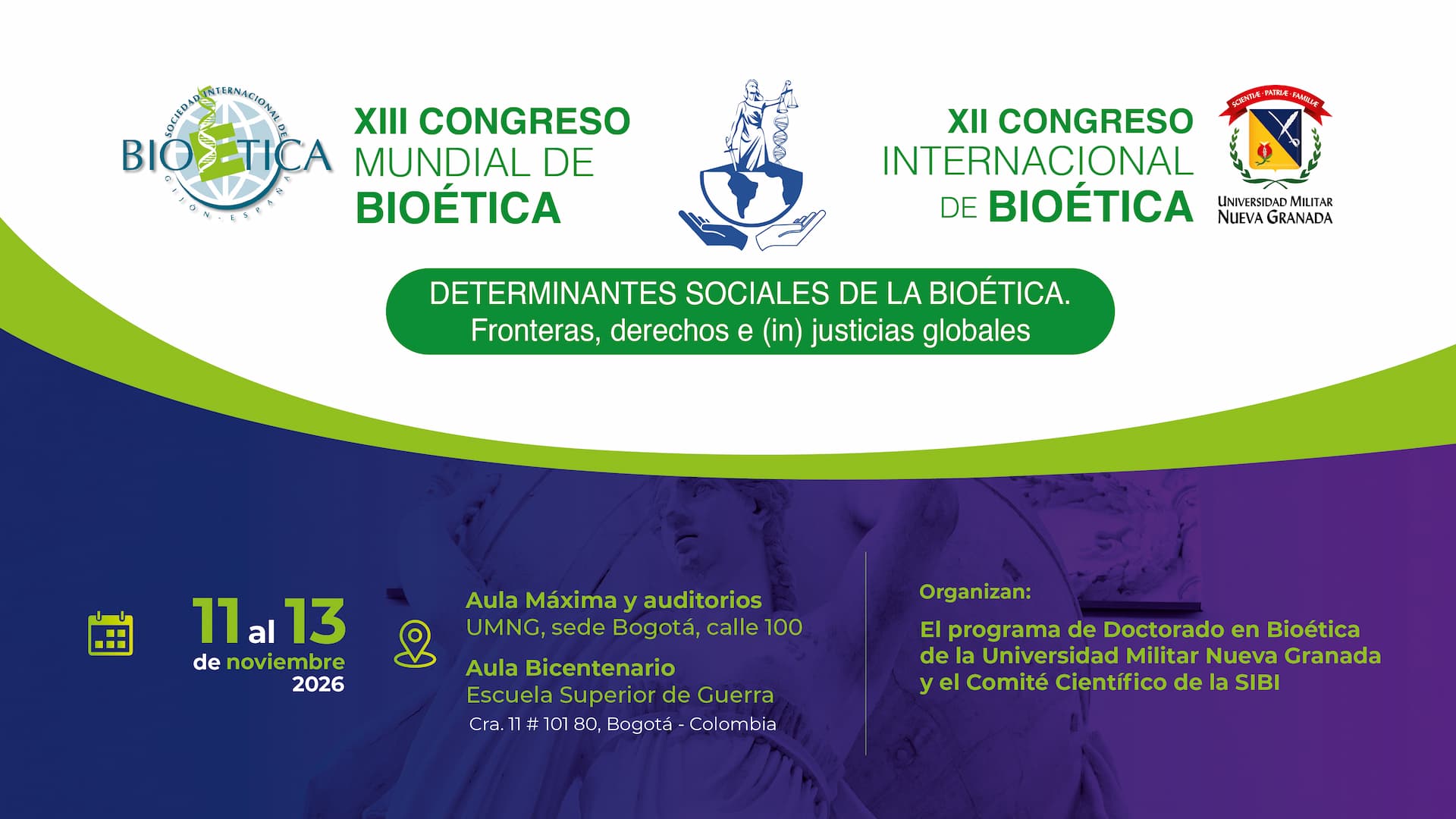 SOCIEDAD INTERNACIONAL DE
BIOÉTICA
GIJÓN - ESPAÑA

XIII CONGRESO MUNDIAL DE BIOÉTICA

XII CONGRESO INTERNACIONAL DE BIOÉTICA

SCIENTIÆ · PATRIÆ · FAMILIÆ
UNIVERSIDAD MILITAR NUEVA GRANADA

DETERMINANTES SOCIALES DE LA BIOÉTICA.
Fronteras, derechos e (in) justicias globales

11 al 13 de noviembre 2026

Aula Máxima y auditorios
UMNG, sede Bogotá, calle 100

Aula Bicentenario
Escuela Superior de Guerra
Cra. 11 # 101 80, Bogotá - Colombia

Organizan:

El programa de Doctorado en Bioética de la Universidad Militar Nueva Granada y el Comité Científico de la SIBI